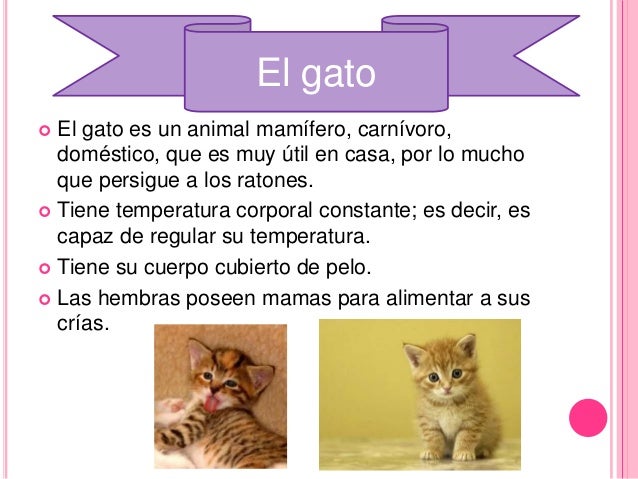 El gato

El gato es un animal mamífero, carnívoro, doméstico, que es muy útil en casa, por lo mucho que persigue a los ratones.

Tiene temperatura corporal constante; es decir, es capaz de regular su temperatura.

Tiene su cuerpo cubierto de pelo.

Las hembras poseen mamas para alimentar a sus crías.